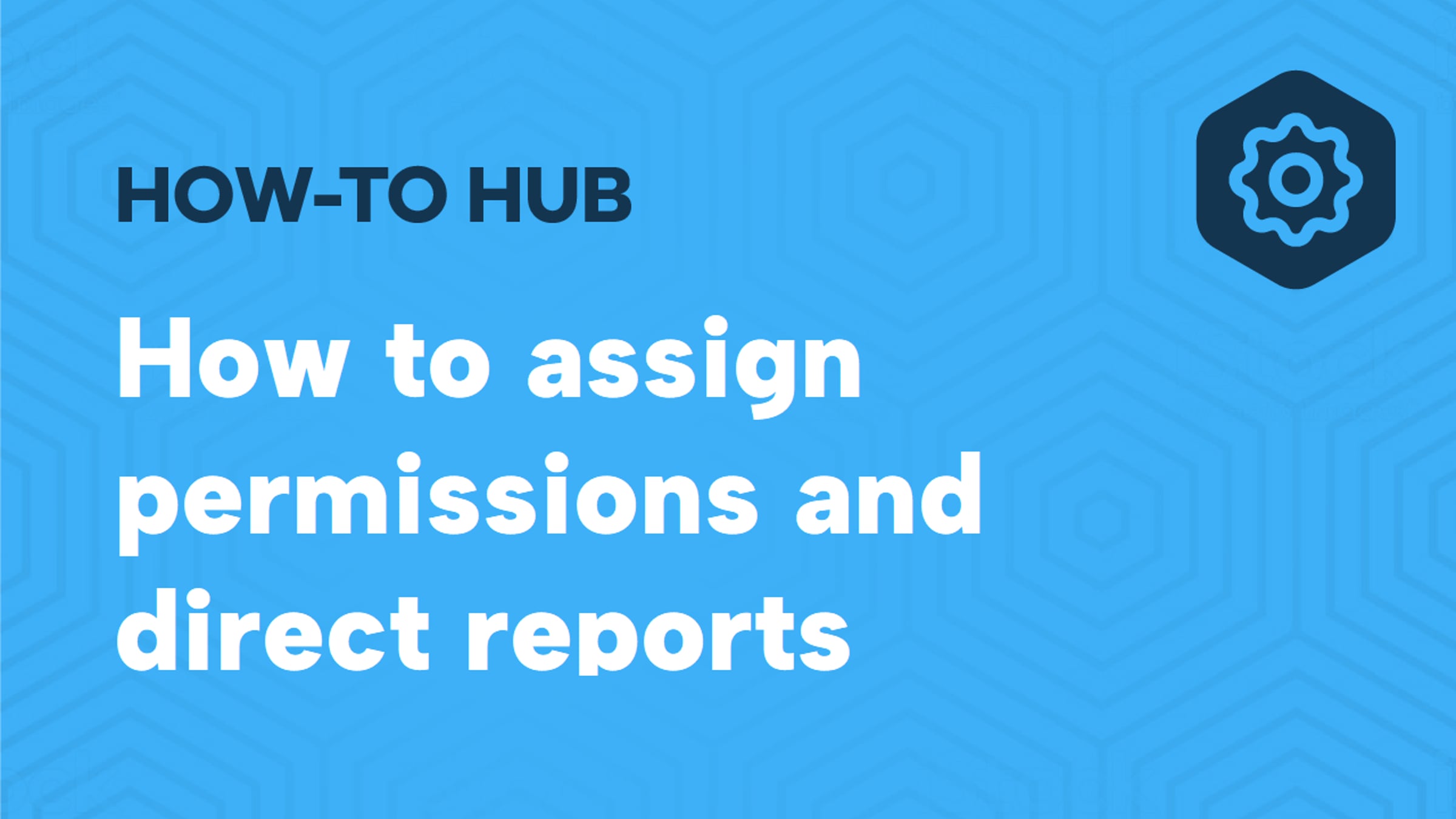 HOW-TO HUB

How to assign permissions and direct reports